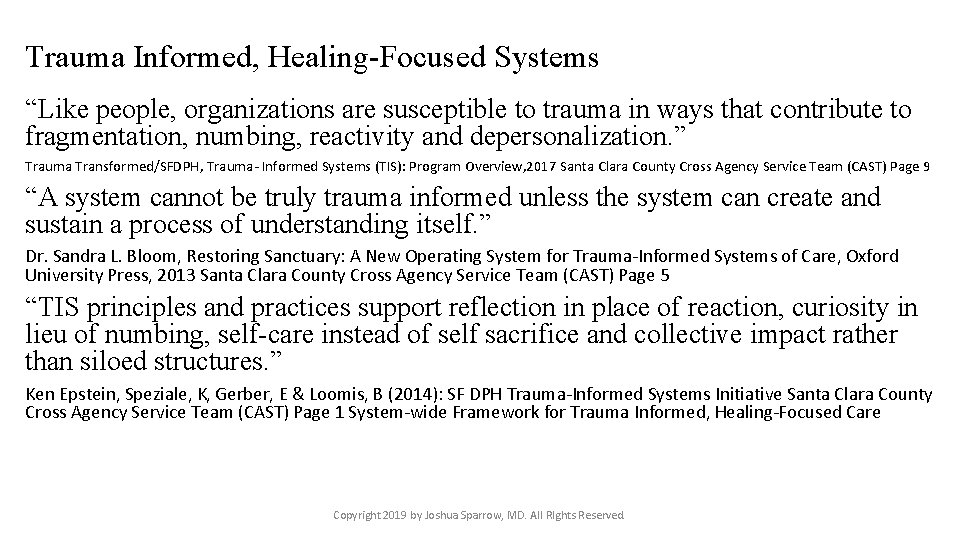 Trauma Informed, Healing-Focused Systems

“Like people, organizations are susceptible to trauma in ways that contribute to fragmentation, numbing, reactivity and depersonalization.”

Trauma Transformed/SFDPH, Trauma- Informed Systems (TIS): Program Overview,2017 Santa Clara County Cross Agency Service Team (CAST) Page 9

“A system cannot be truly trauma informed unless the system can create and sustain a process of understanding itself.”

Dr. Sandra L. Bloom, Restoring Sanctuary: A New Operating System for Trauma-Informed Systems of Care, Oxford University Press, 2013 Santa Clara County Cross Agency Service Team (CAST) Page 5

“TIS principles and practices support reflection in place of reaction, curiosity in lieu of numbing, self-care instead of self sacrifice and collective impact rather than siloed structures.”

Ken Epstein, Speziale, K, Gerber, E & Loomis, B (2014): SF DPH Trauma-Informed Systems Initiative Santa Clara County Cross Agency Service Team (CAST) Page 1 System-wide Framework for Trauma Informed, Healing-Focused Care

Copyright 2019 by Joshua Sparrow, MD. All Rights Reserved